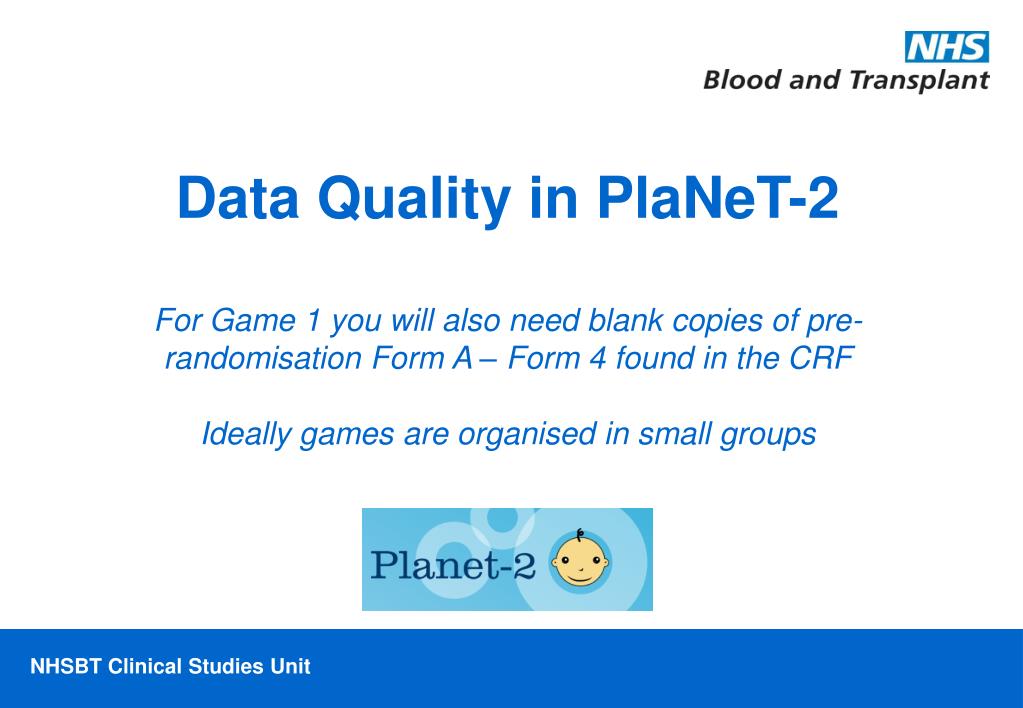 NHS
Blood and Transplant

Data Quality in PlaNeT-2

For Game 1 you will also need blank copies of pre-randomisation Form A – Form 4 found in the CRF

Ideally games are organised in small groups

Planet-2

NHSBT Clinical Studies Unit